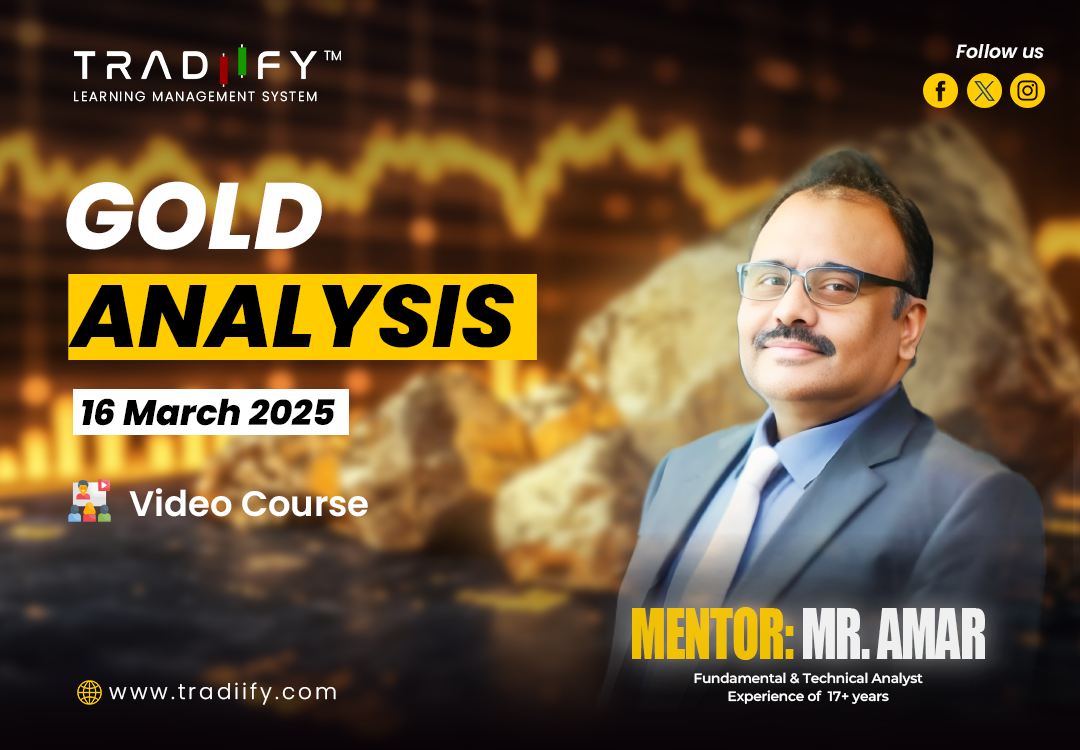 TRADIIFY™
LEARNING MANAGEMENT SYSTEM

Follow us

GOLD
ANALYSIS

16 March 2025

Video Course

MENTOR: MR. AMAR
Fundamental & Technical Analyst
Experience of 17+ years

www.tradiify.com